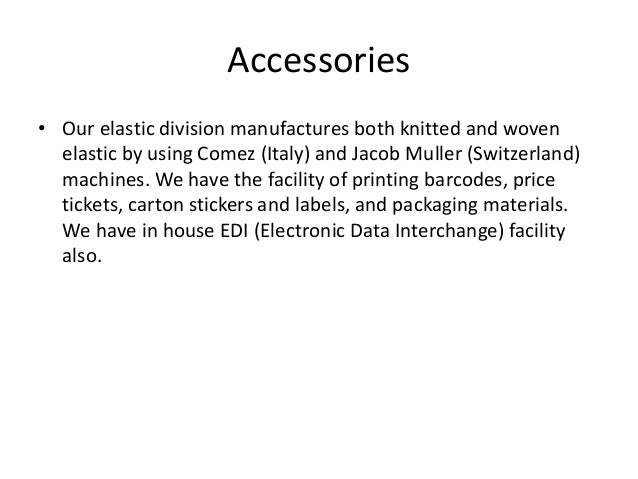 Accessories

• Our elastic division manufactures both knitted and woven elastic by using Comez (Italy) and Jacob Muller (Switzerland) machines. We have the facility of printing barcodes, price tickets, carton stickers and labels, and packaging materials. We have in house EDI (Electronic Data Interchange) facility also.